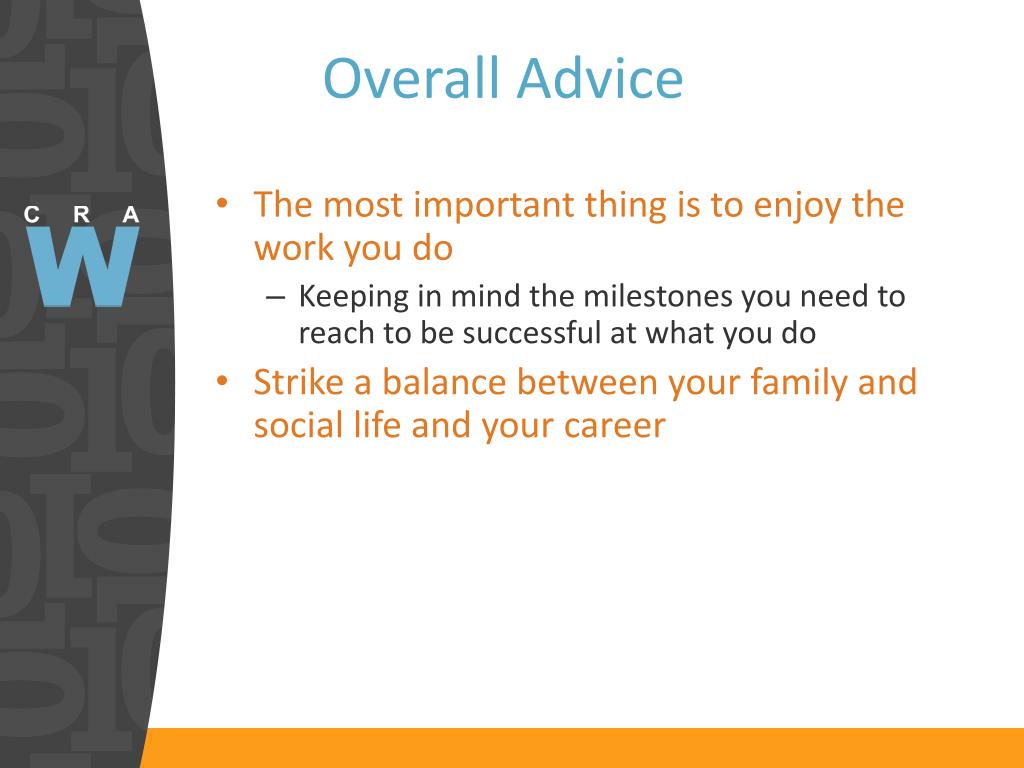 C R A
W

Overall Advice

• The most important thing is to enjoy the work you do
– Keeping in mind the milestones you need to reach to be successful at what you do
• Strike a balance between your family and social life and your career